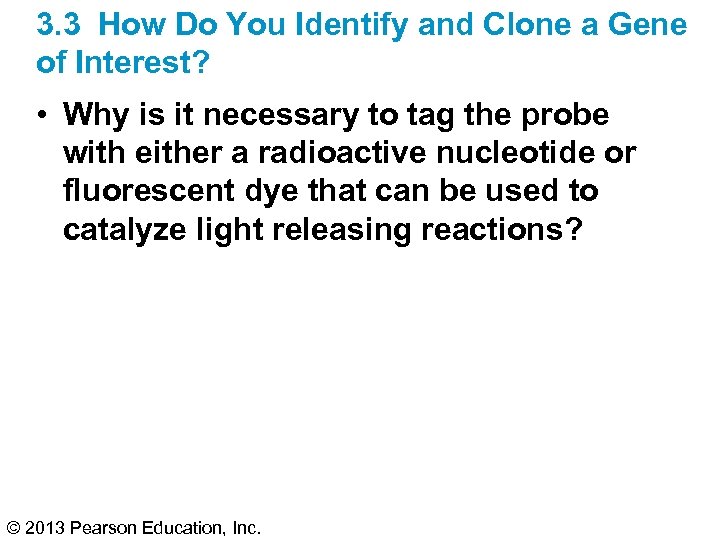 3.3 How Do You Identify and Clone a Gene of Interest?

• Why is it necessary to tag the probe with either a radioactive nucleotide or fluorescent dye that can be used to catalyze light releasing reactions?

© 2013 Pearson Education, Inc.